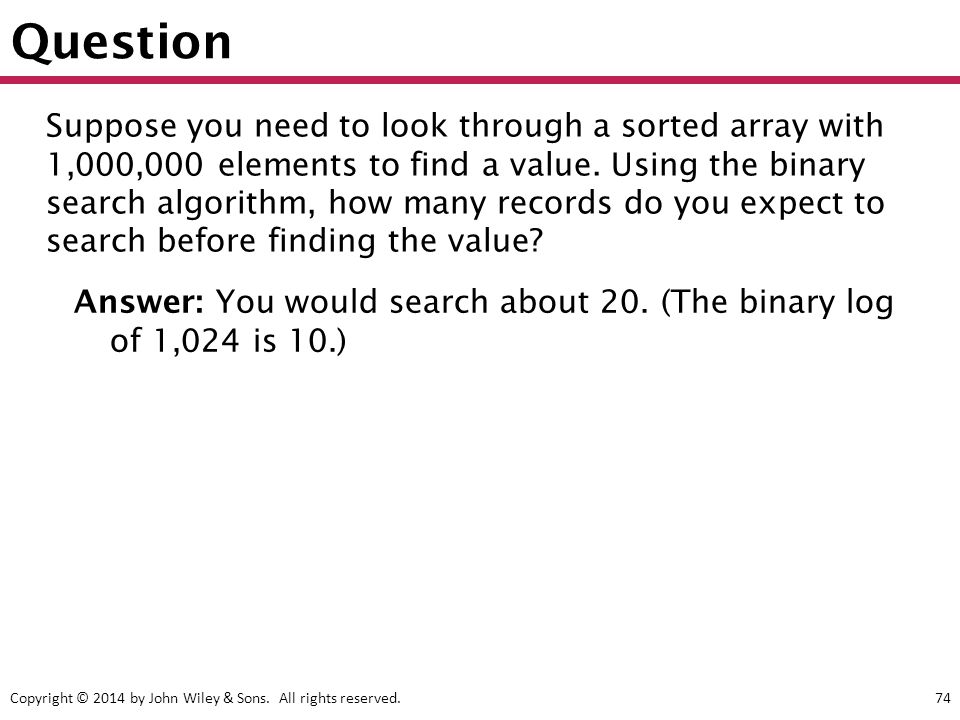 Question

Suppose you need to look through a sorted array with 1,000,000 elements to find a value. Using the binary search algorithm, how many records do you expect to search before finding the value?

Answer: You would search about 20. (The binary log of 1,024 is 10.)

Copyright © 2014 by John Wiley & Sons. All rights reserved.

74